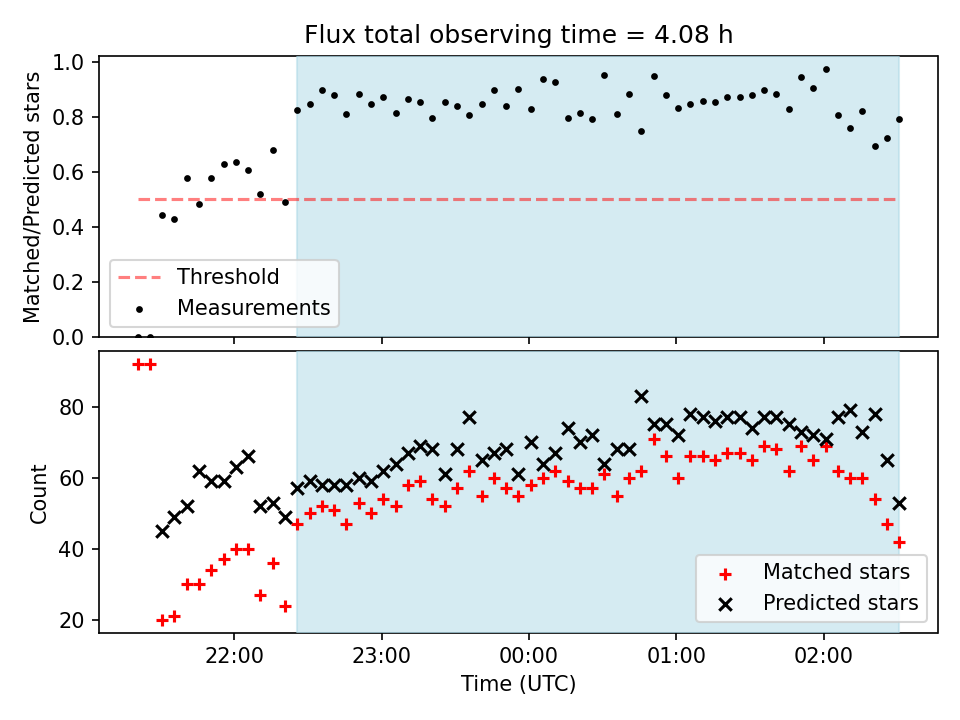 Flux total observing time = 4.08 h

Matched/Predicted stars

1.0
0.8
0.6
0.4
0.2
0.0

Threshold
Measurements

Count

80
60
40
20

Matched stars
Predicted stars

22:00
23:00
00:00
01:00
02:00

Time (UTC)